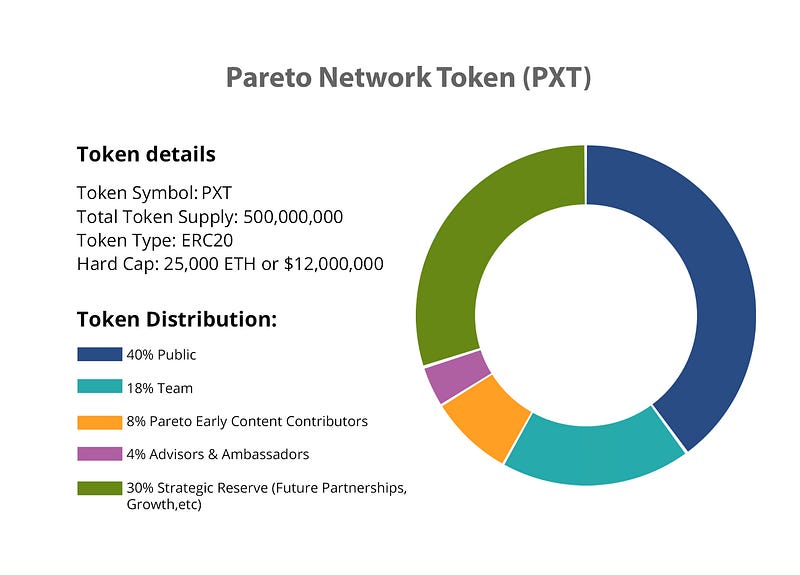 Pareto Network Token (PXT)

Token details

Token Symbol: PXT
Total Token Supply: 500,000,000
Token Type: ERC20
Hard Cap: 25,000 ETH or $12,000,000

Token Distribution:

40% Public

18% Team

8% Pareto Early Content Contributors

4% Advisors & Ambassadors

30% Strategic Reserve (Future Partnerships, Growth,etc)